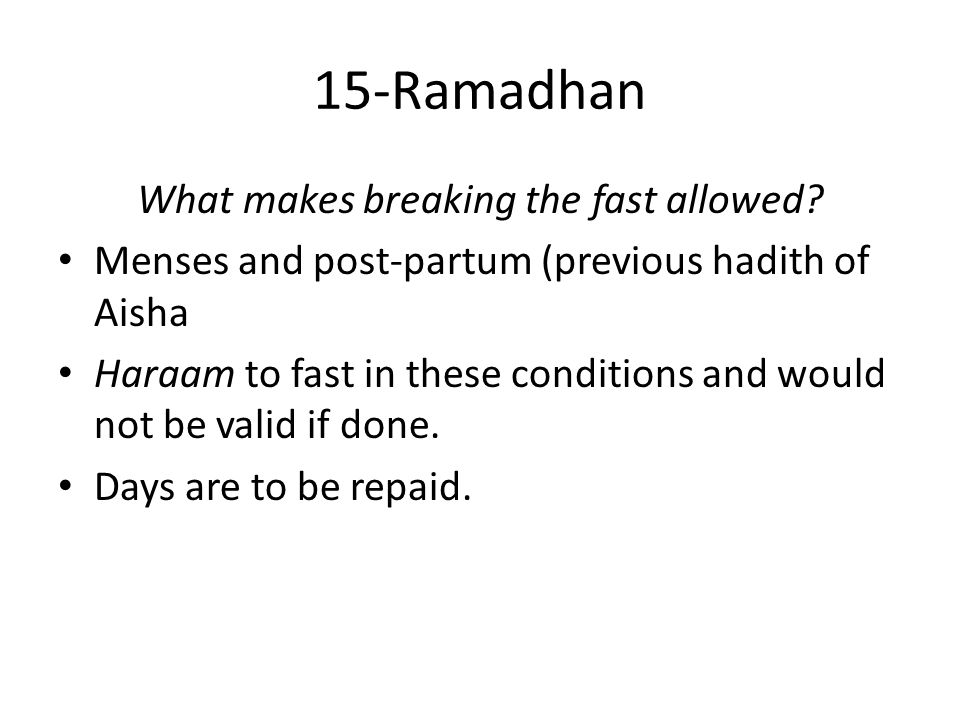 15-Ramadhan

What makes breaking the fast allowed?

• Menses and post-partum (previous hadith of Aisha
• Haraam to fast in these conditions and would not be valid if done.
• Days are to be repaid.